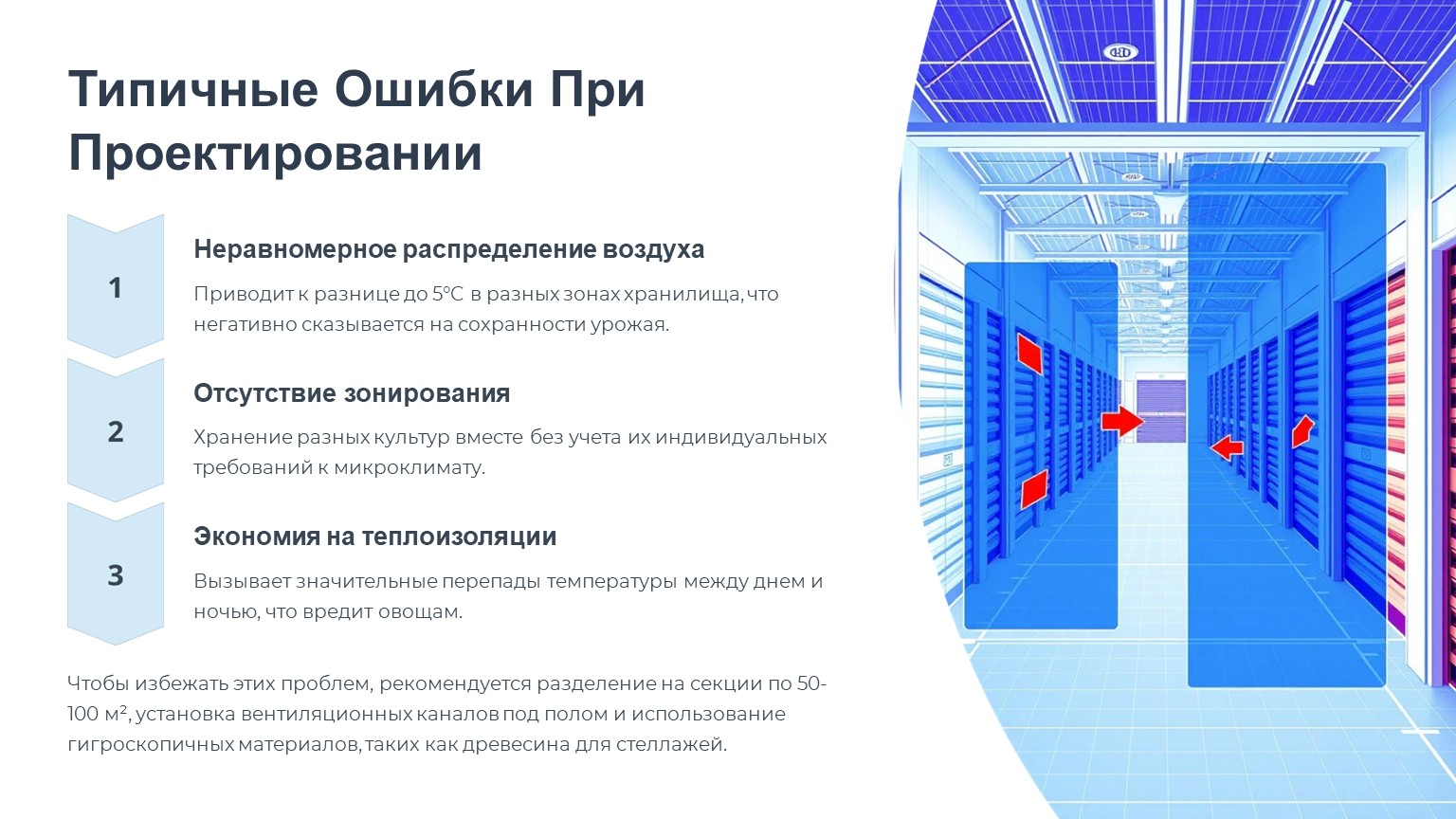 Типичные Ошибки При Проектировании

1

Неравномерное распределение воздуха

Приводит к разнице до 5°C в разных зонах хранилища, что негативно сказывается на сохранности урожая.

2

Отсутствие зонирования

Хранение разных культур вместе без учета их индивидуальных требований к микроклимату.

3

Экономия на теплоизоляции

Вызывает значительные перепады температуры между днем и ночью, что вредит овощам.

Чтобы избежать этих проблем, рекомендуется разделение на секции по 50-100 м², установка вентиляционных каналов под полом и использование гигроскопичных материалов, таких как древесина для стеллажей.